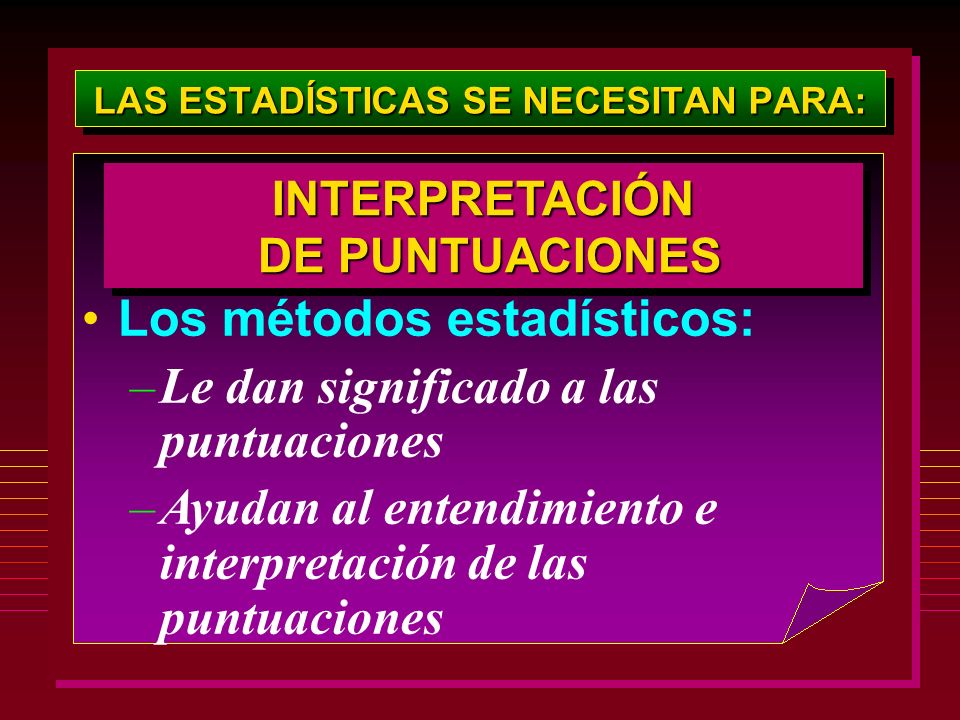 LAS ESTADÍSTICAS SE NECESITAN PARA:

INTERPRETACIÓN DE PUNTUACIONES

• Los métodos estadísticos:

– Le dan significado a las puntuaciones

– Ayudan al entendimiento e interpretación de las puntuaciones